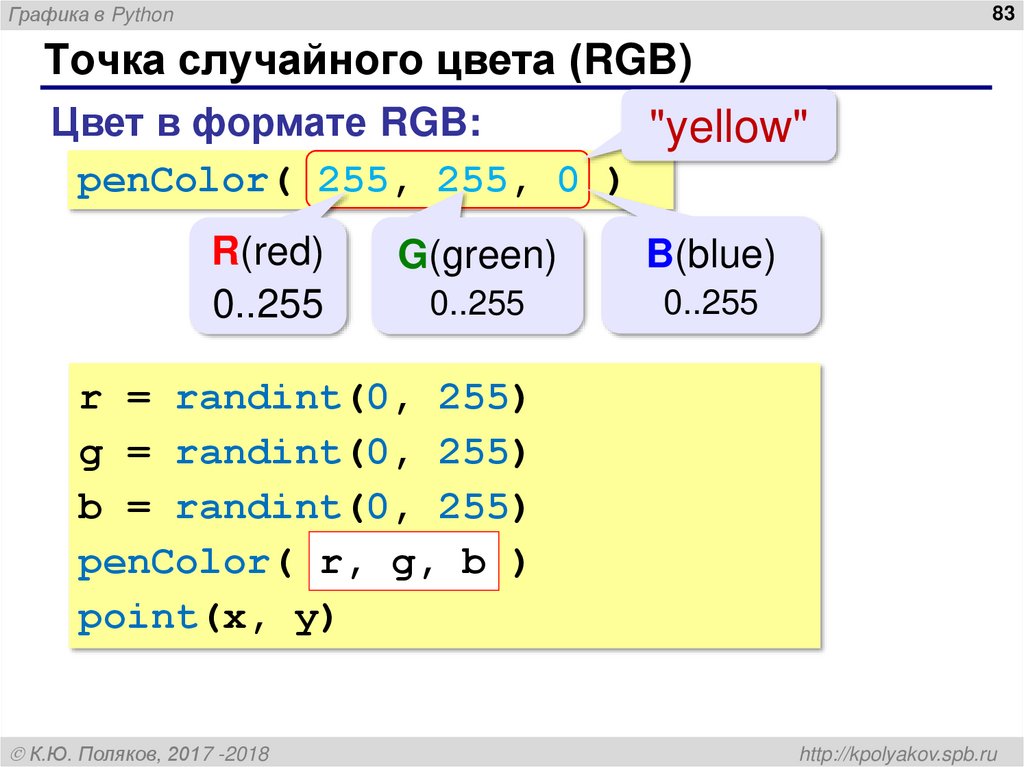 Графика в Python

83

Точка случайного цвета (RGB)

Цвет в формате RGB:

"yellow"

penColor( 255, 255, 0 )

R(red) 0..255

G(green) 0..255

B(blue) 0..255

r = randint(0, 255)
g = randint(0, 255)
b = randint(0, 255)
penColor( r, g, b )
point(x, y)

© К.Ю. Поляков, 2017 -2018

http://kpolyakov.spb.ru